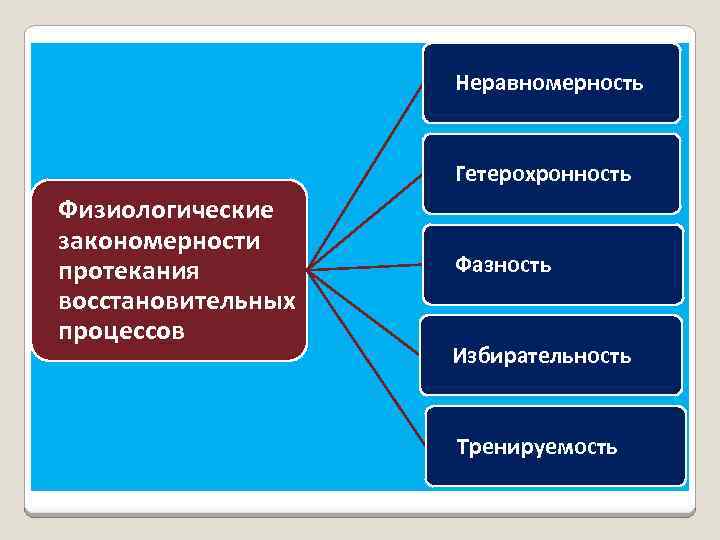 Физиологические закономерности протекания восстановительных процессов

Неравномерность

Гетерохронность

Фазность

Избирательность

Тренируемость